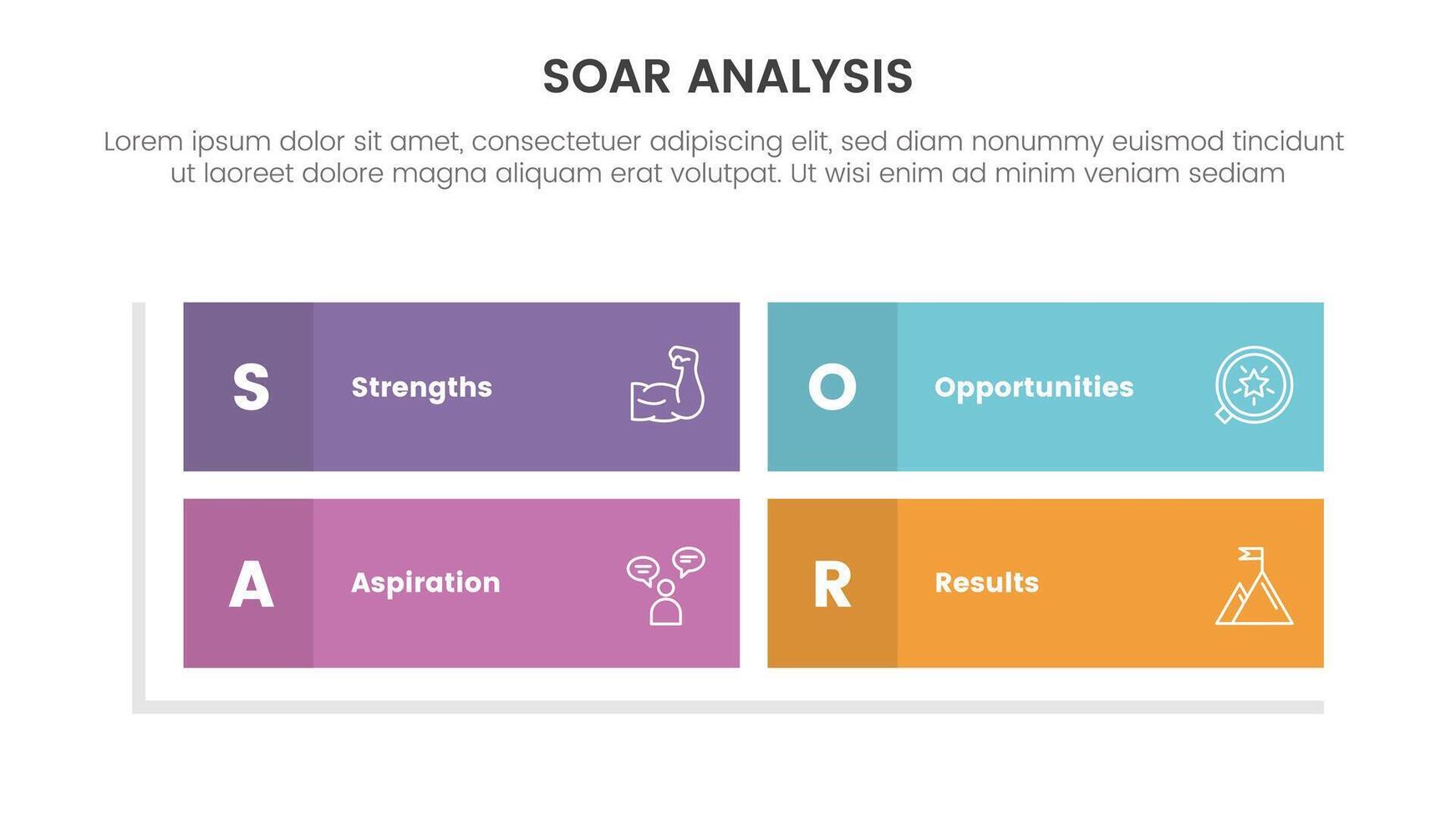 SOAR ANALYSIS

Lorem ipsum dolor sit amet, consectetuer adipiscing elit, sed diam nonummy euismod tincidunt ut laoreet dolore magna aliquam erat volutpat. Ut wisi enim ad minim veniam sediam

S Strengths

O Opportunities

A Aspiration

R Results